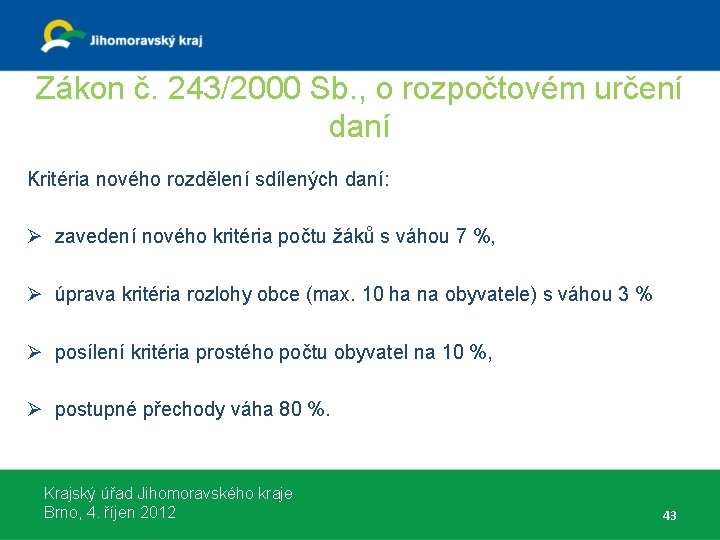 Jihomoravský kraj

Zákon č. 243/2000 Sb., o rozpočtovém určení daní

Kritéria nového rozdělení sdílených daní:

➢ zavedení nového kritéria počtu žáků s váhou 7 %,

➢ úprava kritéria rozlohy obce (max. 10 ha na obyvatele) s váhou 3 %

➢ posílení kritéria prostého počtu obyvatel na 10 %,

➢ postupné přechody váha 80 %.

Krajský úřad Jihomoravského kraje
Brno, 4. říjen 2012

43